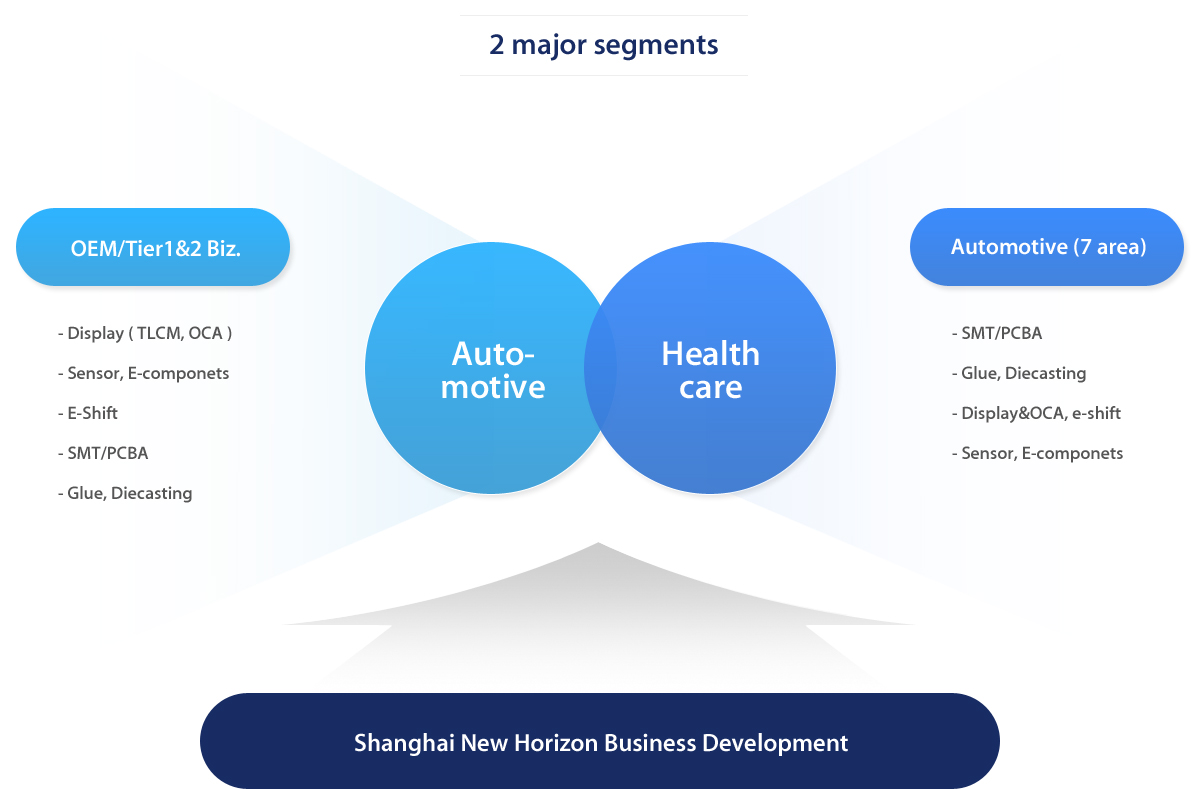 2 major segments

OEM/Tier1&2 Biz.

- Display ( TLCM, OCA )
- Sensor, E-componets
- E-Shift
- SMT/PCBA
- Glue, Diecasting

Auto-motive

Health care

Automotive (7 area)

- SMT/PCBA
- Glue, Diecasting
- Display&OCA, e-shift
- Sensor, E-componets

Shanghai New Horizon Business Development